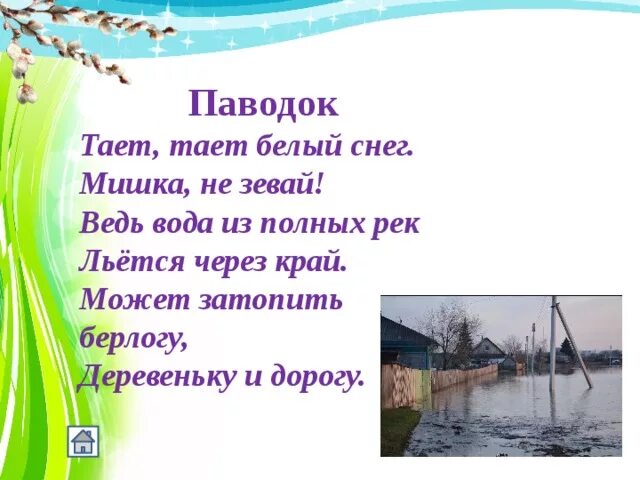 Паводок

Тает, тает белый снег.
Мишка, не зевай!
Ведь вода из полных рек
Льётся через край.
Может затопить берлогу,
Деревеньку и дорогу.